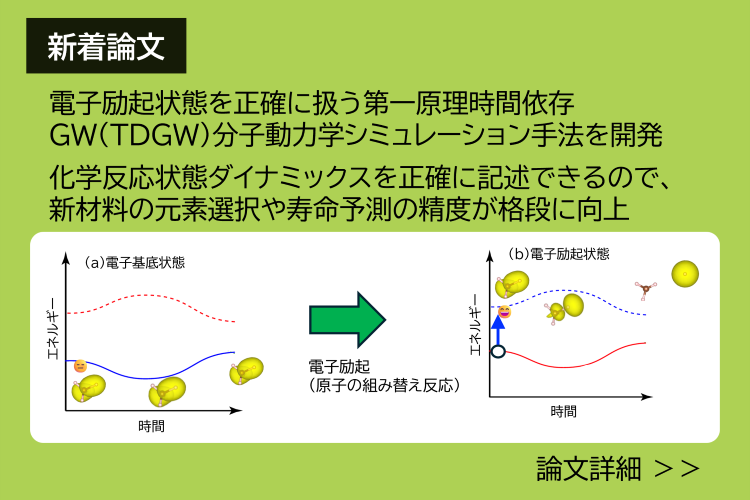 新着論文

電子励起状態を正確に扱う第一原理時間依存GW(TDGW)分子動力学シミュレーション手法を開発

化学反応状態ダイナミックスを正確に記述できるので、新材料の元素選択や寿命予測の精度が格段に向上

(a)電子基底状態

エネルギー

時間

電子励起
(原子の組み替え反応)

(b)電子励起状態

エネルギー

時間

論文詳細 ＞＞